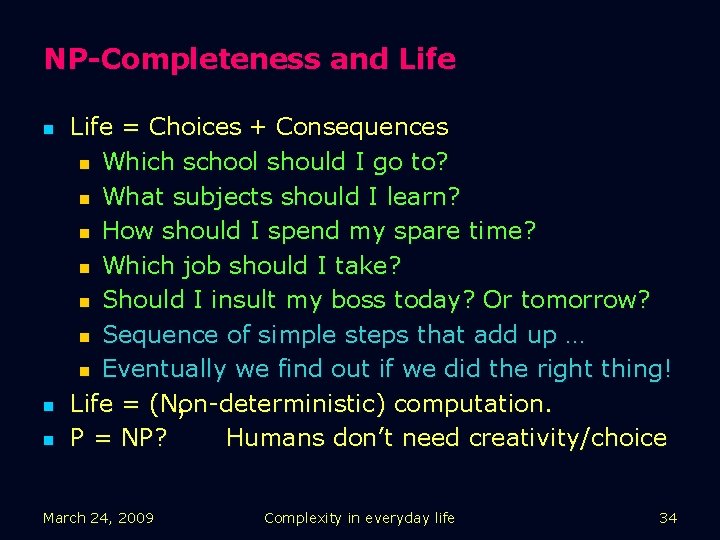 NP-Completeness and Life

- Life = Choices + Consequences
  - Which school should I go to?
  - What subjects should I learn?
  - How should I spend my spare time?
  - Which job should I take?
  - Should I insult my boss today? Or tomorrow?
  - Sequence of simple steps that add up …
  - Eventually we find out if we did the right thing!
- Life = (Non-deterministic) computation.
- P = NP? Humans don't need creativity/choice

March 24, 2009

Complexity in everyday life

34